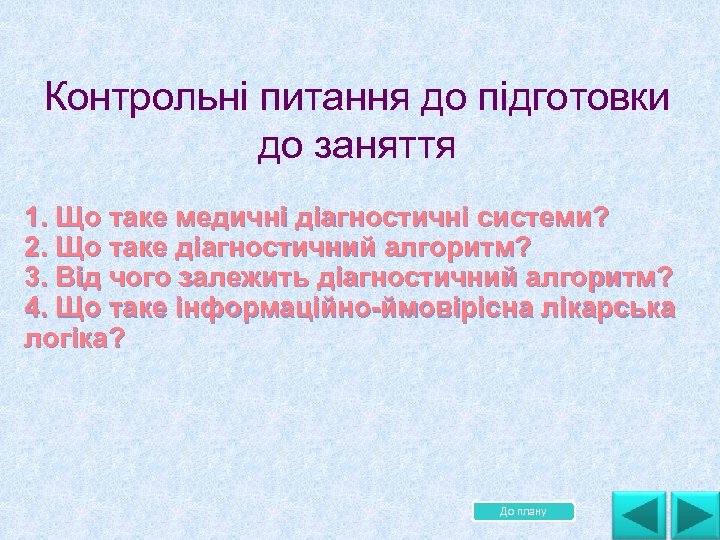 Контрольні питання до підготовки до заняття

1. Що таке медичні діагностичні системи?
2. Що таке діагностичний алгоритм?
3. Від чого залежить діагностичний алгоритм?
4. Що таке інформаційно-ймовірісна лікарська логіка?

До плану